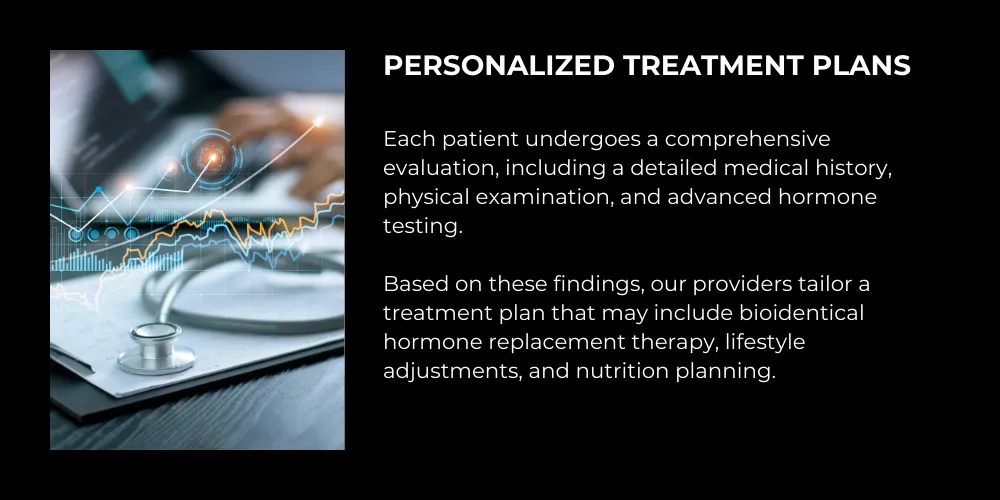 PERSONALIZED TREATMENT PLANS

Each patient undergoes a comprehensive evaluation, including a detailed medical history, physical examination, and advanced hormone testing.

Based on these findings, our providers tailor a treatment plan that may include bioidentical hormone replacement therapy, lifestyle adjustments, and nutrition planning.